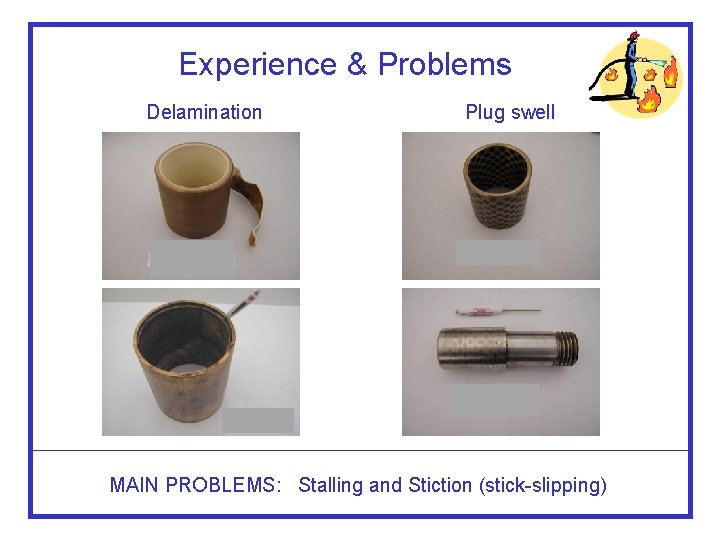 Experience & Problems

Delamination

Plug swell

MAIN PROBLEMS: Stalling and Stiction (stick-slipping)